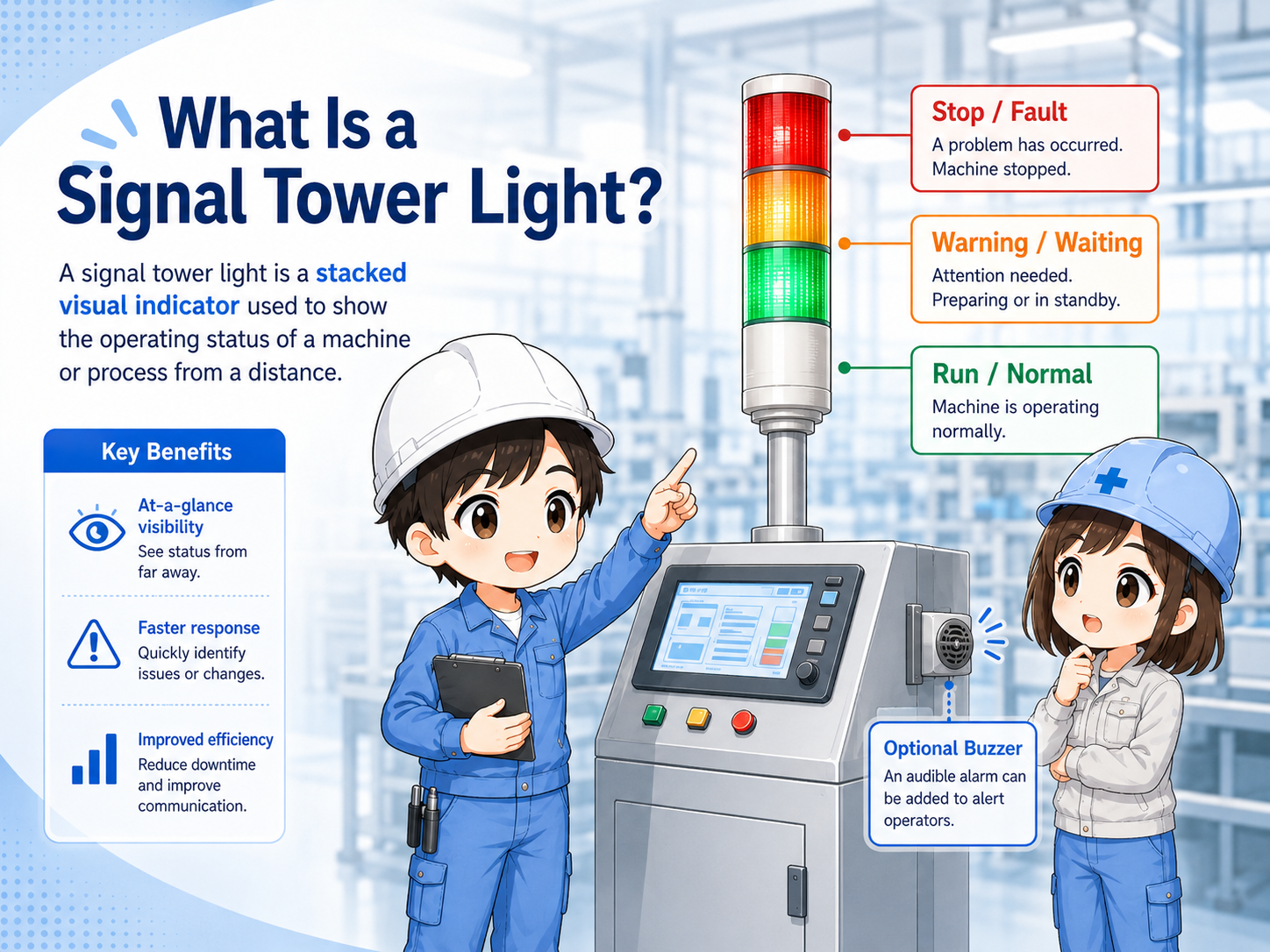 What Is a Signal Tower Light?

A signal tower light is a stacked visual indicator used to show the operating status of a machine or process from a distance.

Key Benefits

At-a-glance visibility
See status from far away.

Faster response
Quickly identify issues or changes.

Improved efficiency
Reduce downtime and improve communication.

Stop / Fault
A problem has occurred. Machine stopped.

Warning / Waiting
Attention needed. Preparing or in standby.

Run / Normal
Machine is operating normally.

Optional Buzzer
An audible alarm can be added to alert operators.